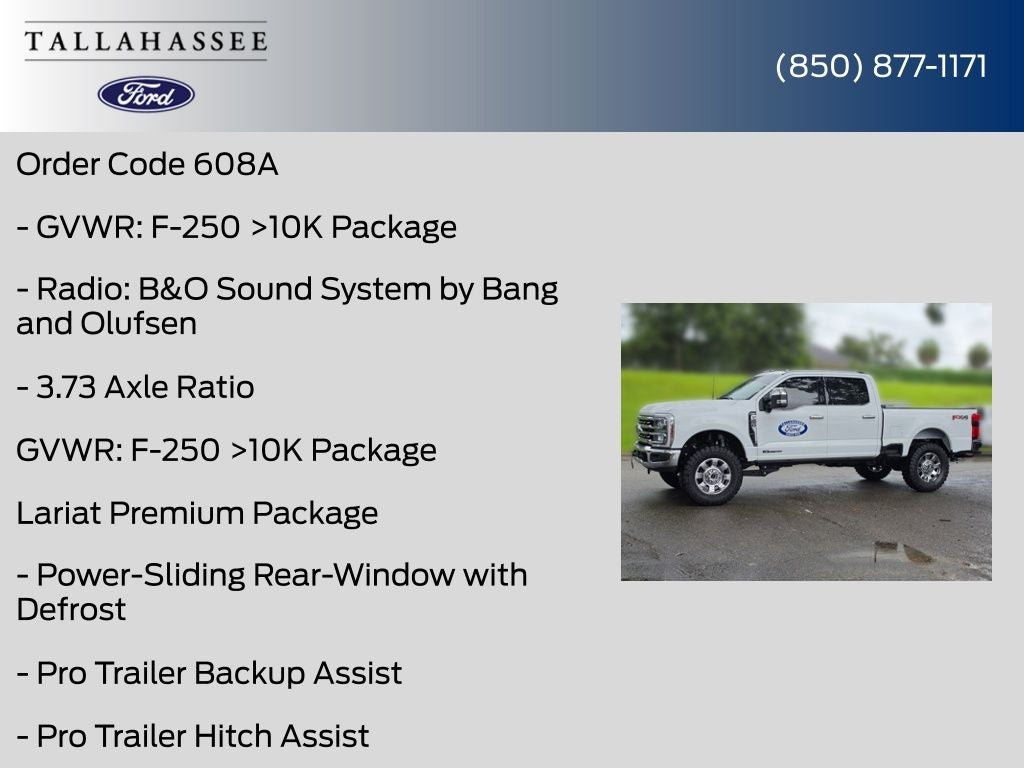 TALLAHASSEE
Ford

(850) 877-1171

Order Code 608A

- GVWR: F-250 >10K Package

- Radio: B&O Sound System by Bang and Olufsen

- 3.73 Axle Ratio

GVWR: F-250 >10K Package

Lariat Premium Package

- Power-Sliding Rear-Window with Defrost

- Pro Trailer Backup Assist

- Pro Trailer Hitch Assist